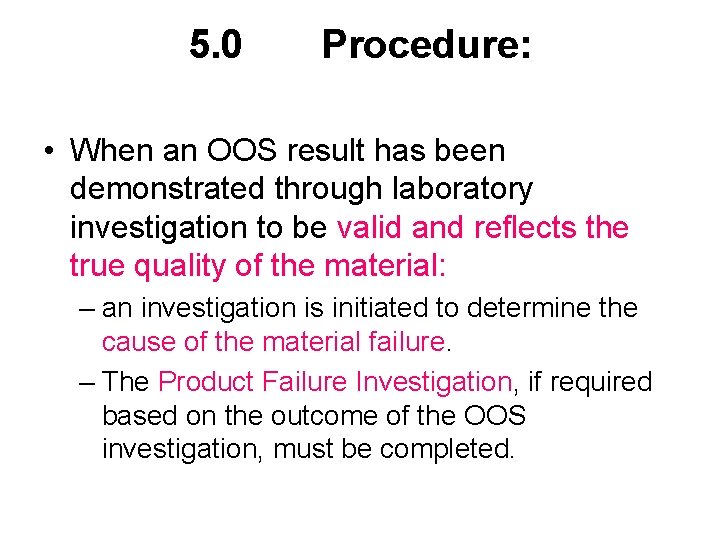 5.0 Procedure:

• When an OOS result has been demonstrated through laboratory investigation to be valid and reflects the true quality of the material:

– an investigation is initiated to determine the cause of the material failure.

– The Product Failure Investigation, if required based on the outcome of the OOS investigation, must be completed.